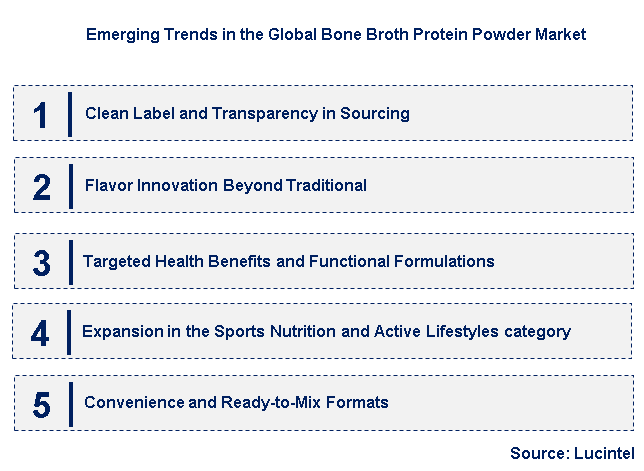 Emerging Trends in the Global Bone Broth Protein Powder Market

1 Clean Label and Transparency in Sourcing

2 Flavor Innovation Beyond Traditional

3 Targeted Health Benefits and Functional Formulations

4 Expansion in the Sports Nutrition and Active Lifestyles category

5 Convenience and Ready-to-Mix Formats

Source: Lucintel